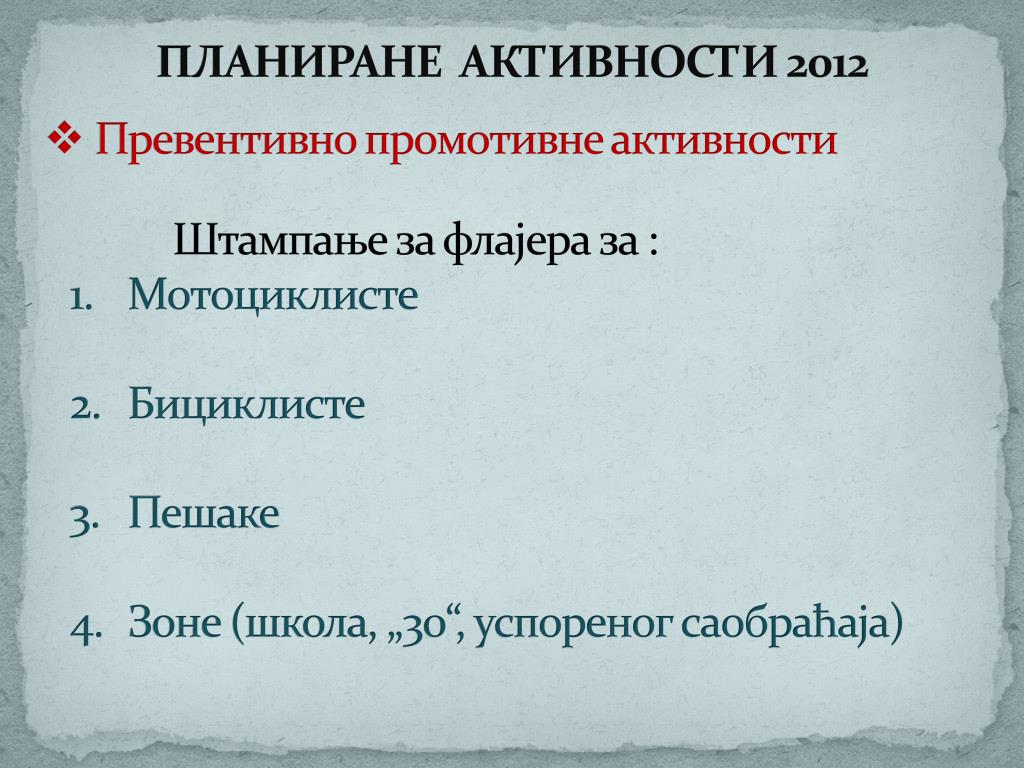 ПЛАНИРАНЕ АКТИВНОСТИ 2012

❖ Превентивно промотивне активности

Штампање за флајера за :

1. Мотоциклисте

2. Бициклисте

3. Пешаке

4. Зоне (школа, „30“, успореног саобраћаја)